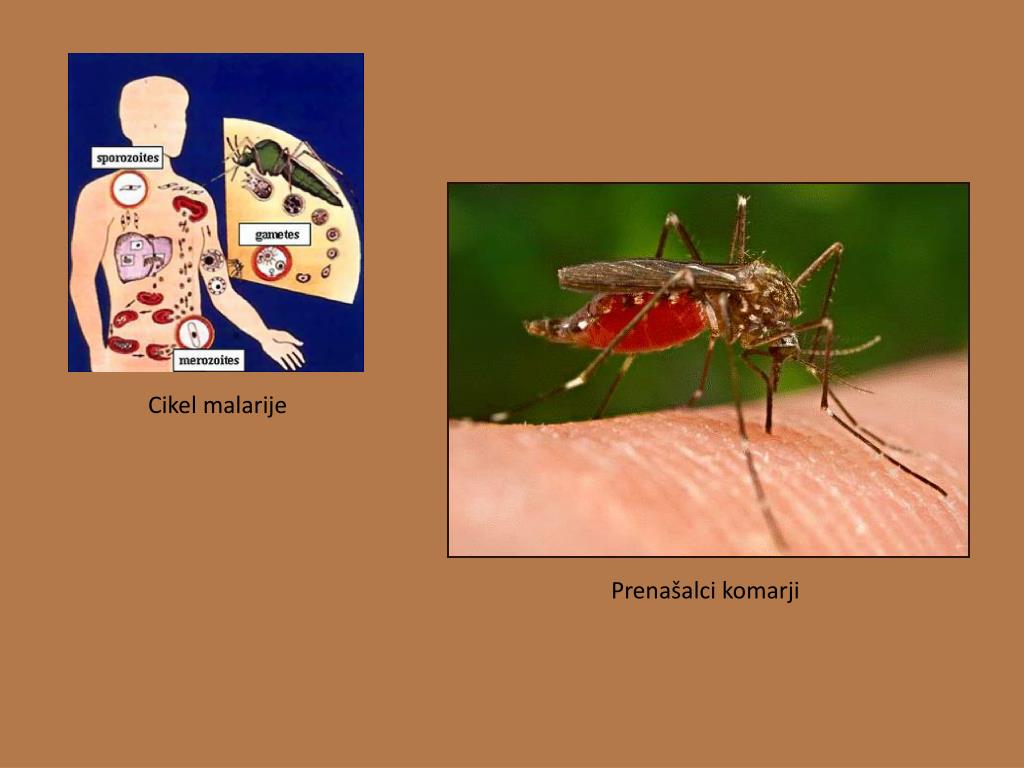 sporozoites

gametes

merozoites

Cikel malarije

Prenašalci komarji